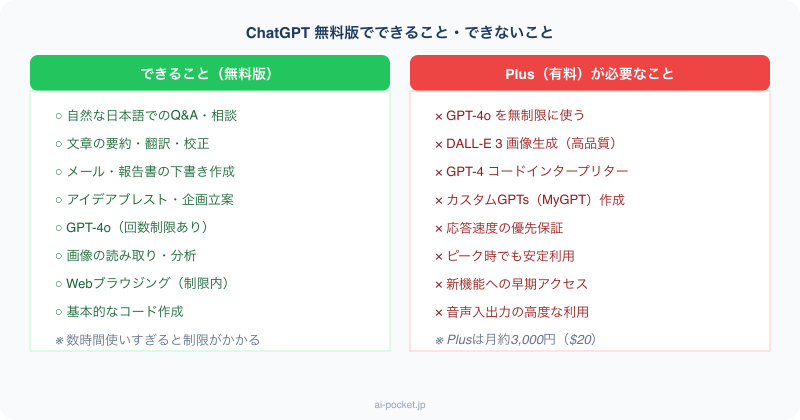 ChatGPT 無料版でできること・できないこと

できること（無料版）

○ 自然な日本語でのQ&A・相談
○ 文章の要約・翻訳・校正
○ メール・報告書の下書き作成
○ アイデアブレスト・企画立案
○ GPT-4o（回数制限あり）
○ 画像の読み取り・分析
○ Webブラウジング（制限内）
○ 基本的なコード作成
※ 数時間使いすぎると制限がかかる

Plus（有料）が必要なこと

× GPT-4o を無制限に使う
× DALL-E 3 画像生成（高品質）
× GPT-4 コードインタープリター
× カスタムGPTs（MyGPT）作成
× 応答速度の優先保証
× ピーク時でも安定利用
× 新機能への早期アクセス
× 音声入出力の高度な利用
※ Plusは月約3,000円（$20）

ai-pocket.jp